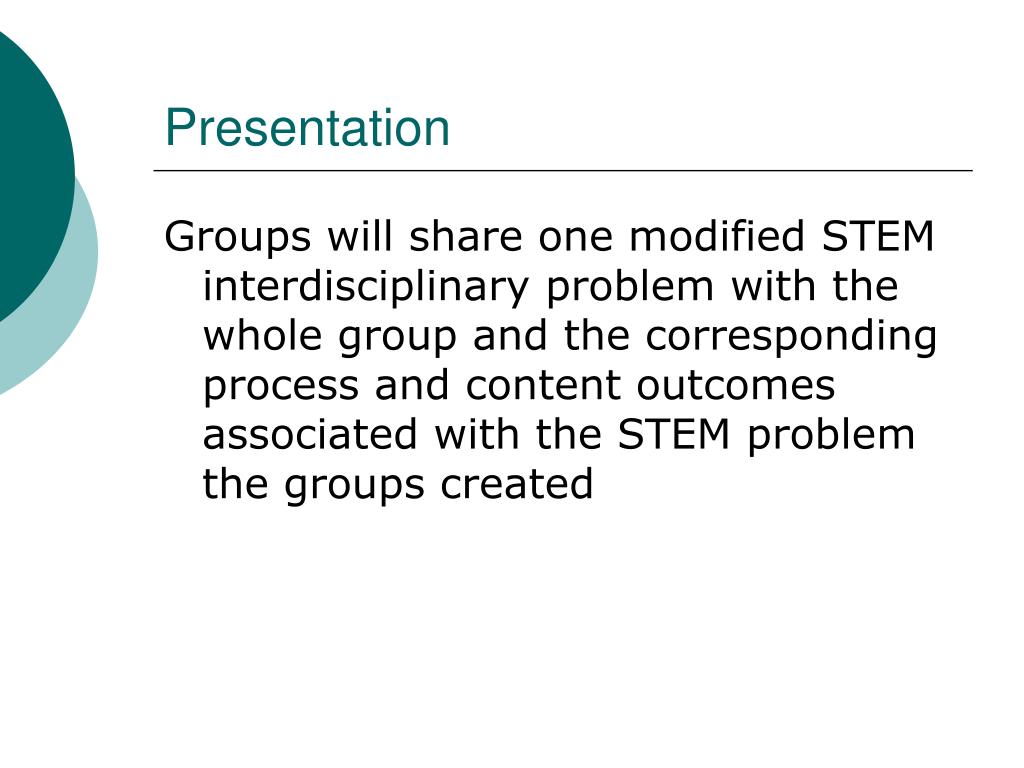 Presentation

Groups will share one modified STEM interdisciplinary problem with the whole group and the corresponding process and content outcomes associated with the STEM problem the groups created